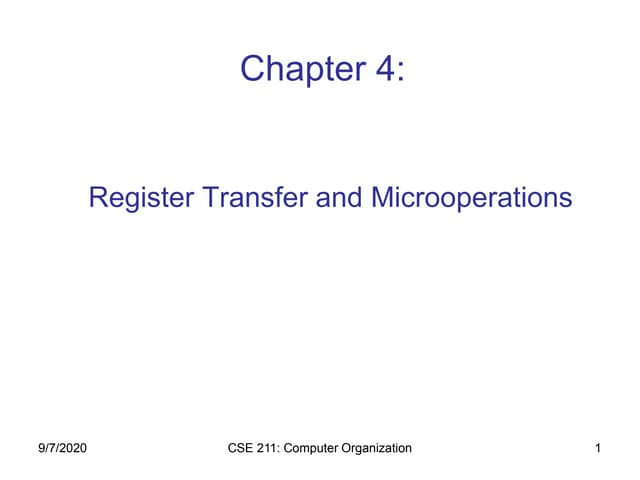 Chapter 4:

Register Transfer and Microoperations

9/7/2020

CSE 211: Computer Organization

1